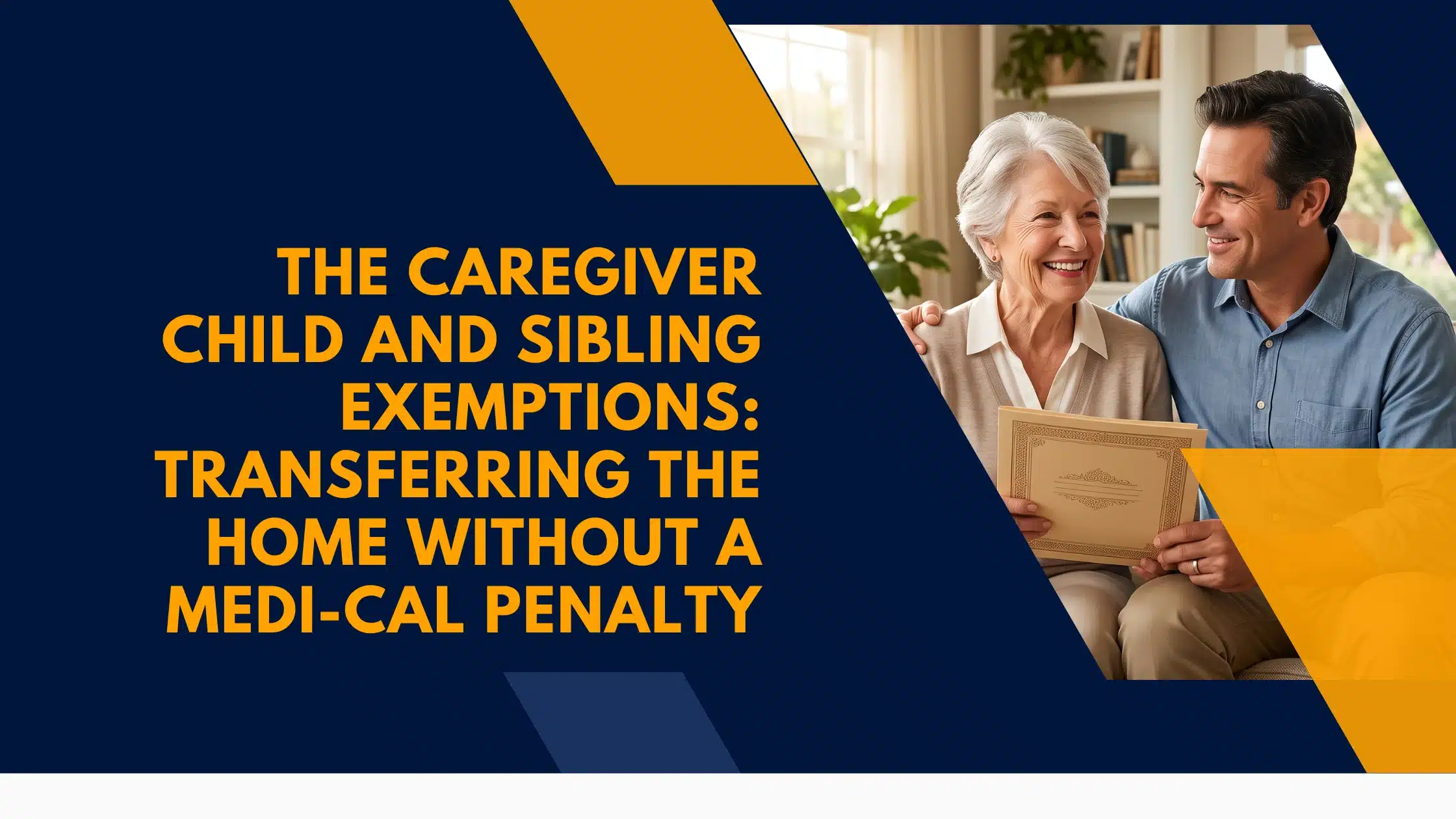 THE CAREGIVER CHILD AND SIBLING EXEMPTIONS: TRANSFERRING THE HOME WITHOUT A MEDI-CAL PENALTY